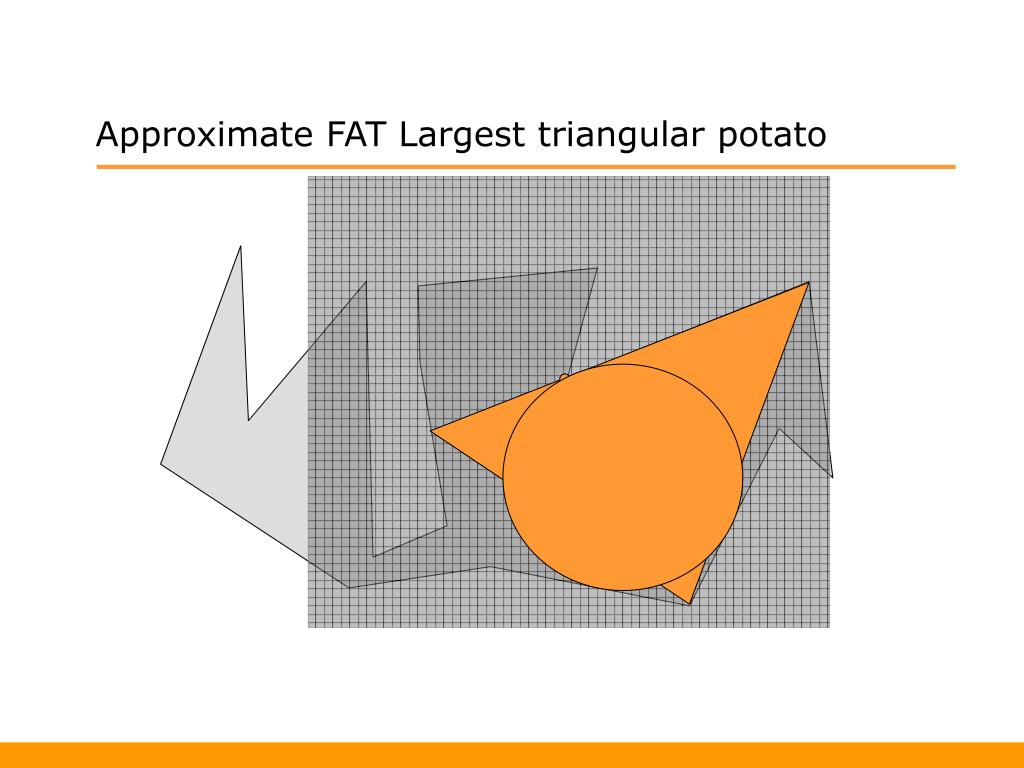 Approximate FAT Largest triangular potato